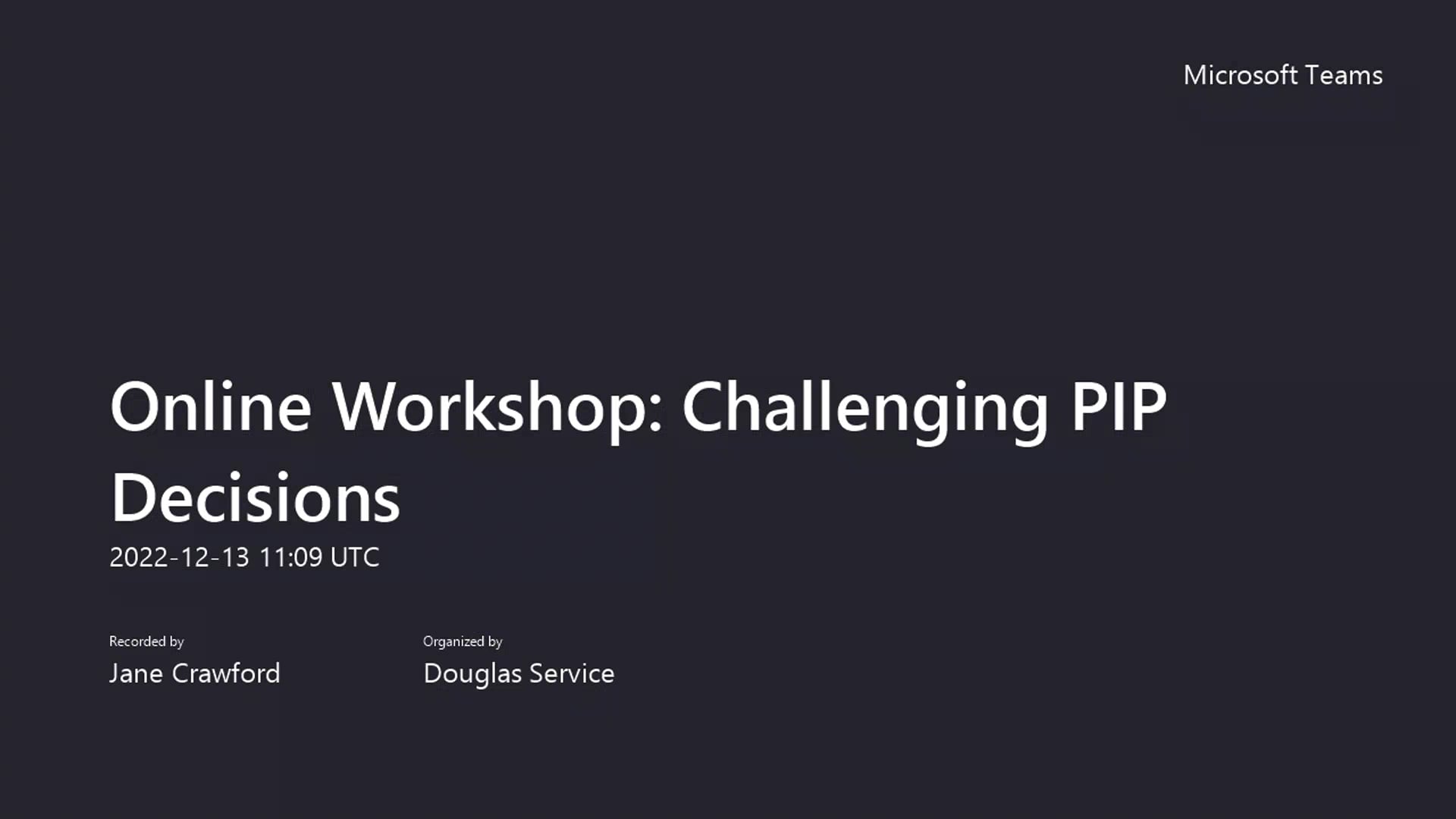 Microsoft Teams

Online Workshop: Challenging PIP Decisions

2022-12-13 11:09 UTC

Recorded by
Jane Crawford

Organized by
Douglas Service